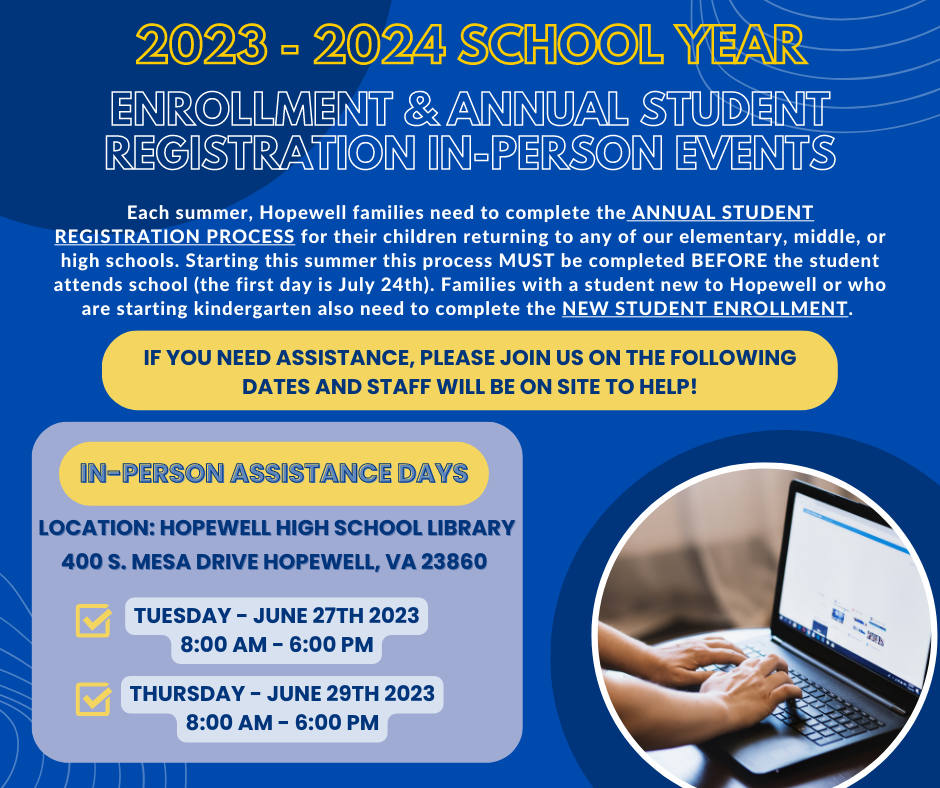 2023 - 2024 SCHOOL YEAR

ENROLLMENT & ANNUAL STUDENT REGISTRATION IN-PERSON EVENTS

Each summer, Hopewell families need to complete the ANNUAL STUDENT REGISTRATION PROCESS for their children returning to any of our elementary, middle, or high schools. Starting this summer this process MUST be completed BEFORE the student attends school (the first day is July 24th). Families with a student new to Hopewell or who are starting kindergarten also need to complete the NEW STUDENT ENROLLMENT.

IF YOU NEED ASSISTANCE, PLEASE JOIN US ON THE FOLLOWING DATES AND STAFF WILL BE ON SITE TO HELP!

IN-PERSON ASSISTANCE DAYS

LOCATION: HOPEWELL HIGH SCHOOL LIBRARY
400 S. MESA DRIVE HOPEWELL, VA 23860

TUESDAY - JUNE 27TH 2023
8:00 AM - 6:00 PM

THURSDAY - JUNE 29TH 2023
8:00 AM - 6:00 PM